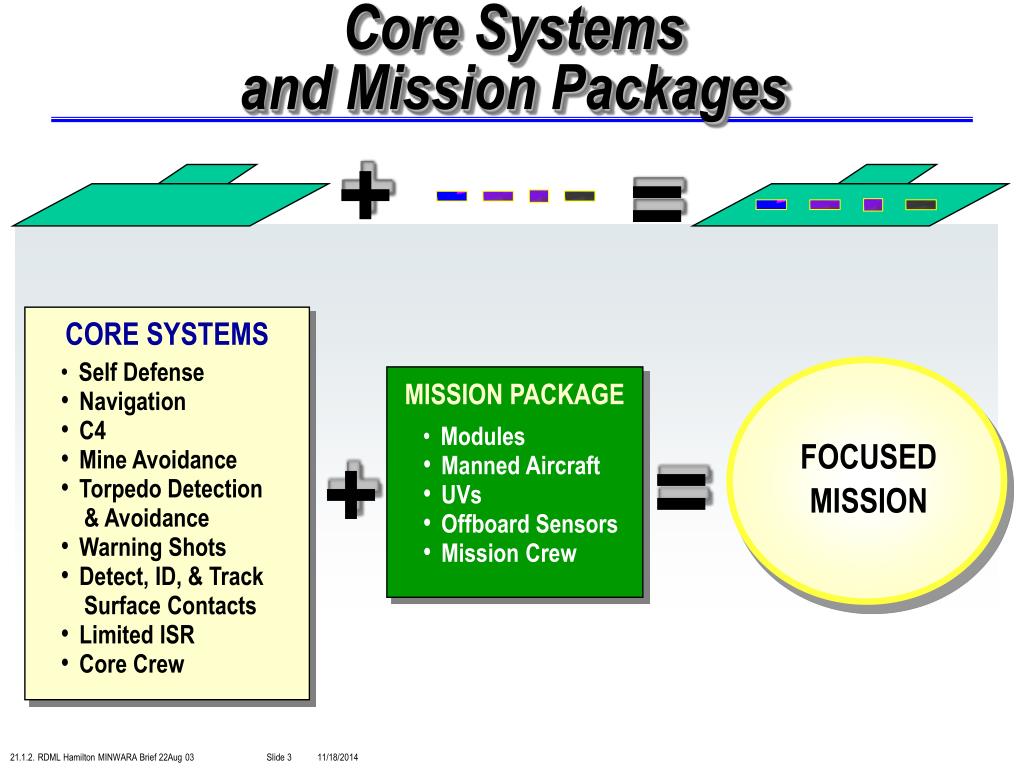 Core Systems and Mission Packages

+ =

CORE SYSTEMS
• Self Defense
• Navigation
• C4
• Mine Avoidance
• Torpedo Detection & Avoidance
• Warning Shots
• Detect, ID, & Track Surface Contacts
• Limited ISR
• Core Crew

+

MISSION PACKAGE
• Modules
• Manned Aircraft
• UVs
• Offboard Sensors
• Mission Crew

=

FOCUSED MISSION

21.1.2. RDML Hamilton MINWARA Brief 22Aug 03 Slide 3 11/18/2014